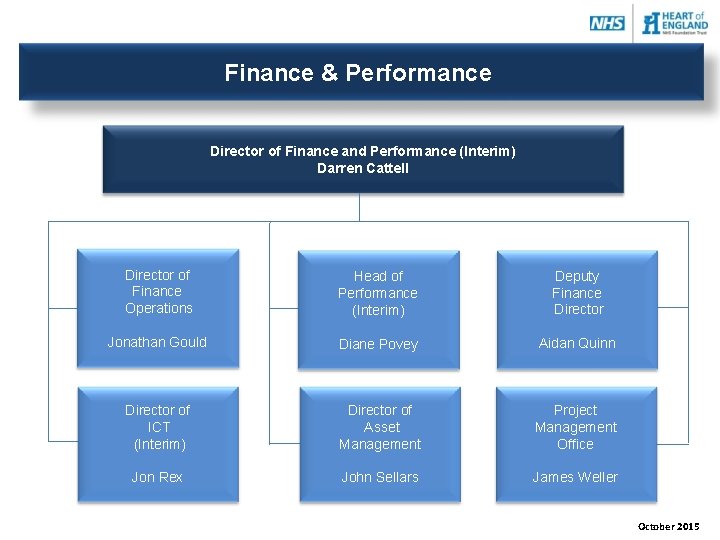 NHS

HEART of ENGLAND
NHS Foundation Trust

Finance & Performance

Director of Finance and Performance (Interim)
Darren Cattell

Director of Finance Operations

Jonathan Gould

Head of Performance (Interim)

Diane Povey

Deputy Finance Director

Aidan Quinn

Director of ICT (Interim)

Jon Rex

Director of Asset Management

John Sellars

Project Management Office

James Weller

October 2015